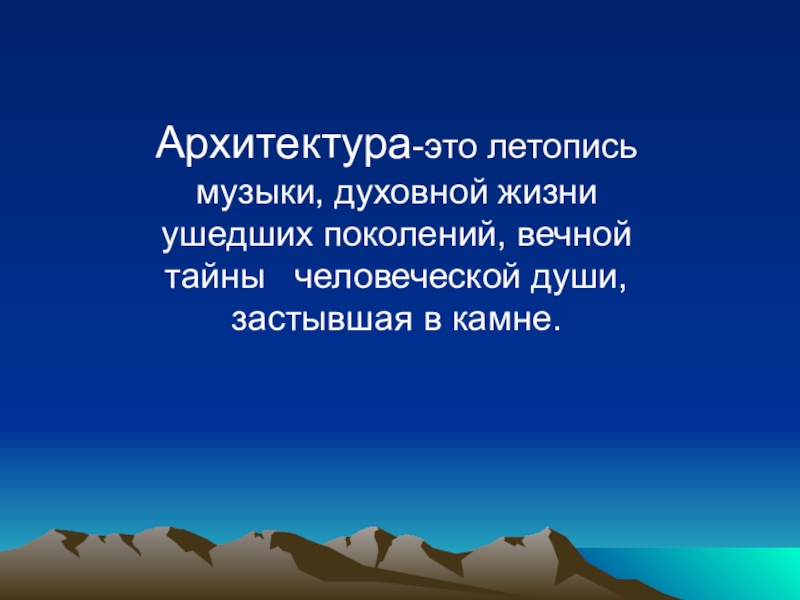 Архитектура-это летопись музыки, духовной жизни ушедших поколений, вечной тайны человеческой души, застывшая в камне.